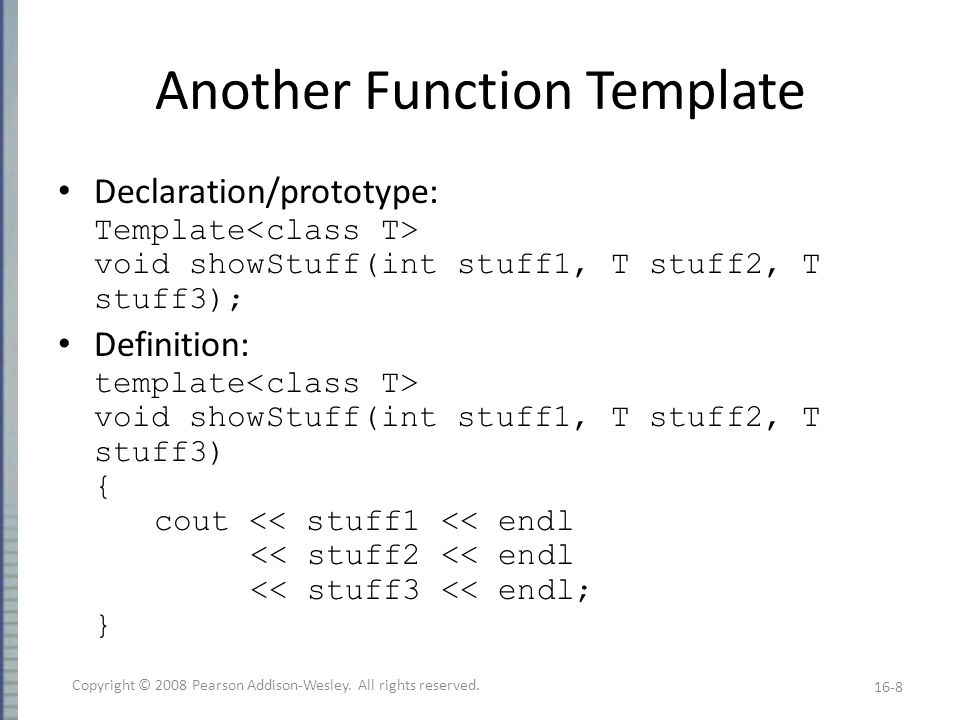 Another Function Template

• Declaration/prototype:
Template<class T>
void showStuff(int stuff1, T stuff2, T stuff3);

• Definition:
template<class T>
void showStuff(int stuff1, T stuff2, T stuff3)
{
   cout << stuff1 << endl
        << stuff2 << endl
        << stuff3 << endl;
}

Copyright © 2008 Pearson Addison-Wesley. All rights reserved.

16-8